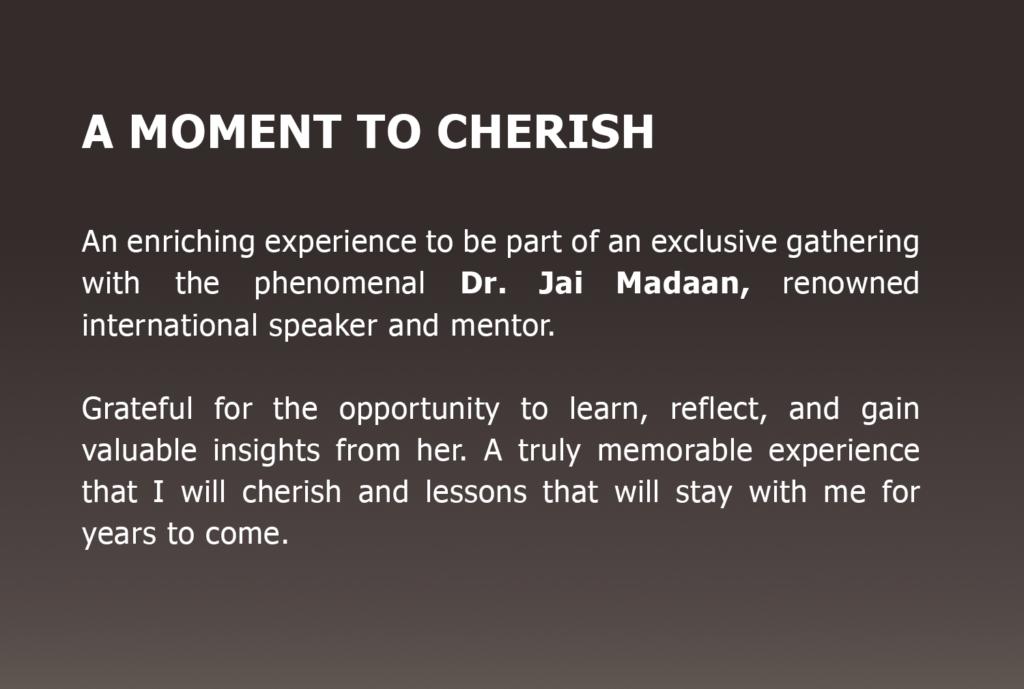 A MOMENT TO CHERISH

An enriching experience to be part of an exclusive gathering with the phenomenal Dr. Jai Madaan, renowned international speaker and mentor.

Grateful for the opportunity to learn, reflect, and gain valuable insights from her. A truly memorable experience that I will cherish and lessons that will stay with me for years to come.